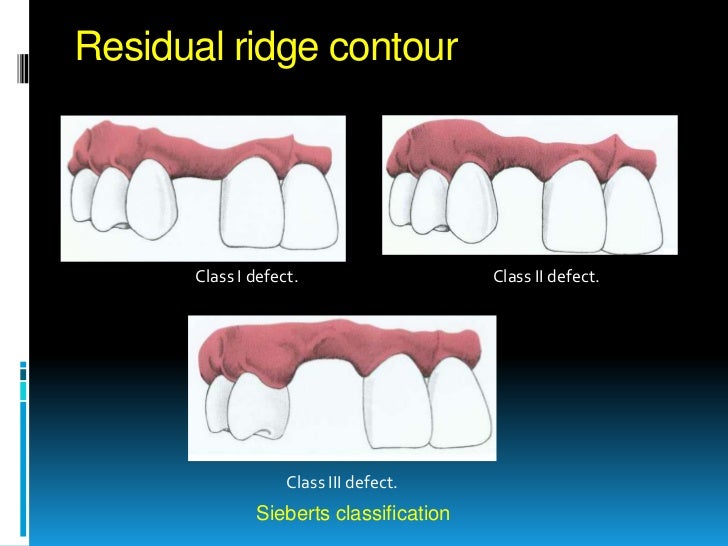 Residual ridge contour

Class I defect.

Class II defect.

Class III defect.

Sieberts classification